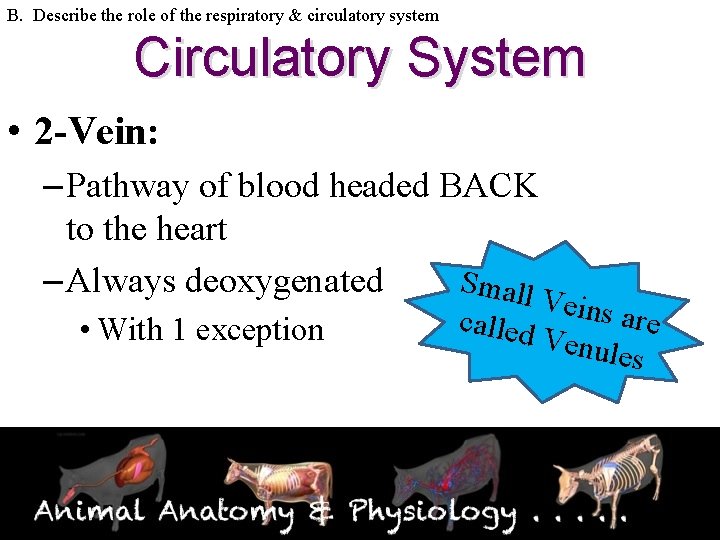 B. Describe the role of the respiratory & circulatory system

Circulatory System

• 2-Vein:
– Pathway of blood headed BACK to the heart
– Always deoxygenated
• With 1 exception

Small Veins are called Venules

Animal Anatomy & Physiology . . . . .